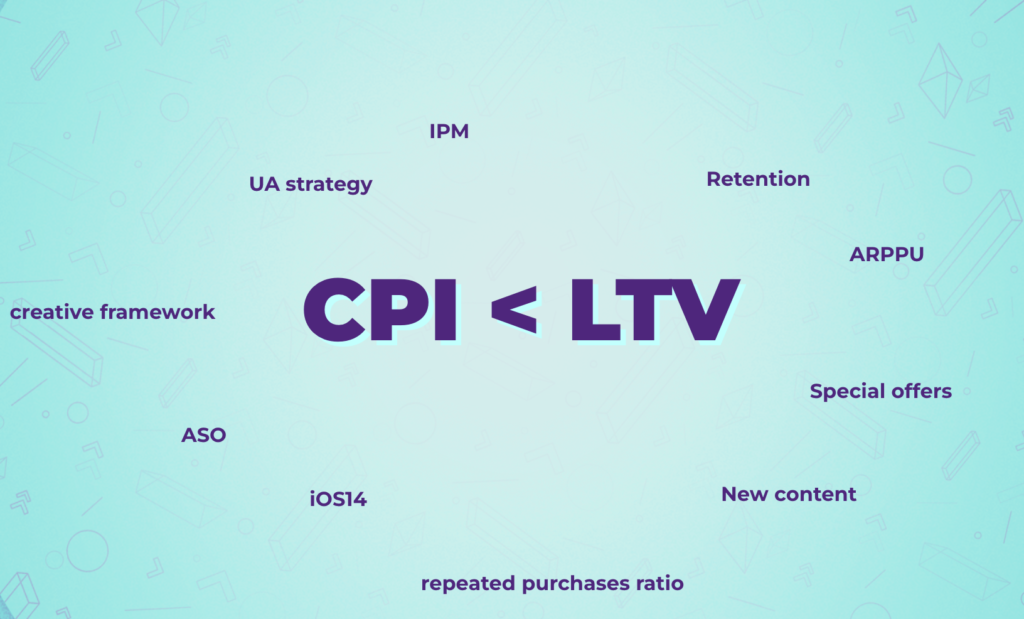 IPM

UA strategy

Retention

ARPPU

creative framework

CPI < LTV

Special offers

ASO

iOS14

New content

repeated purchases ratio